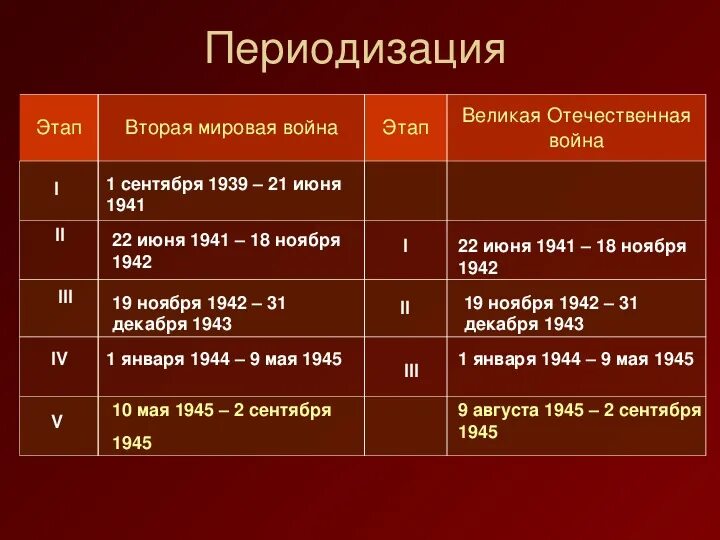 Периодизация

| Этап | Вторая мировая война | Этап | Великая Отечественная война |
|---|---|---|---|
| I | 1 сентября 1939 – 21 июня 1941 | | |
| II | 22 июня 1941 – 18 ноября 1942 | I | 22 июня 1941 – 18 ноября 1942 |
| III | 19 ноября 1942 – 31 декабря 1943 | II | 19 ноября 1942 – 31 декабря 1943 |
| IV | 1 января 1944 – 9 мая 1945 | III | 1 января 1944 – 9 мая 1945 |
| V | 10 мая 1945 – 2 сентября 1945 | | 9 августа 1945 – 2 сентября 1945 |